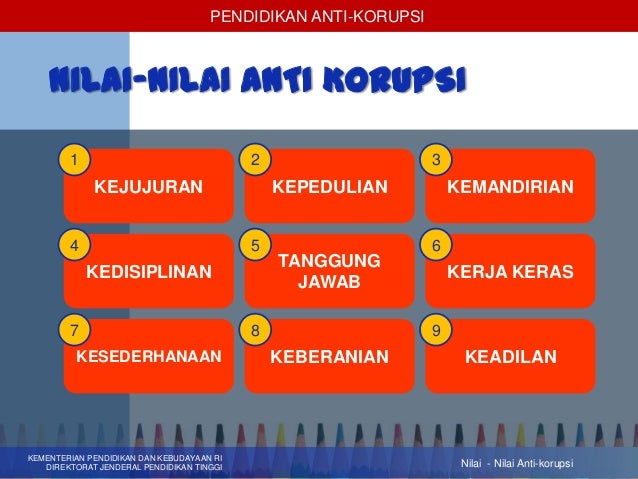 PENDIDIKAN ANTI-KORUPSI

NILAI-NILAI ANTI KORUPSI

1 KEJUJURAN

2 KEPEDULIAN

3 KEMANDIRIAN

4 KEDISIPLINAN

5 TANGGUNG JAWAB

6 KERJA KERAS

7 KESEDERHANAAN

8 KEBERANIAN

9 KEADILAN

KEMENTERIAN PENDIDIKAN DAN KEBUDAYAAN RI
DIREKTORAT JENDERAL PENDIDIKAN TINGGI

Nilai - Nilai Anti-korupsi